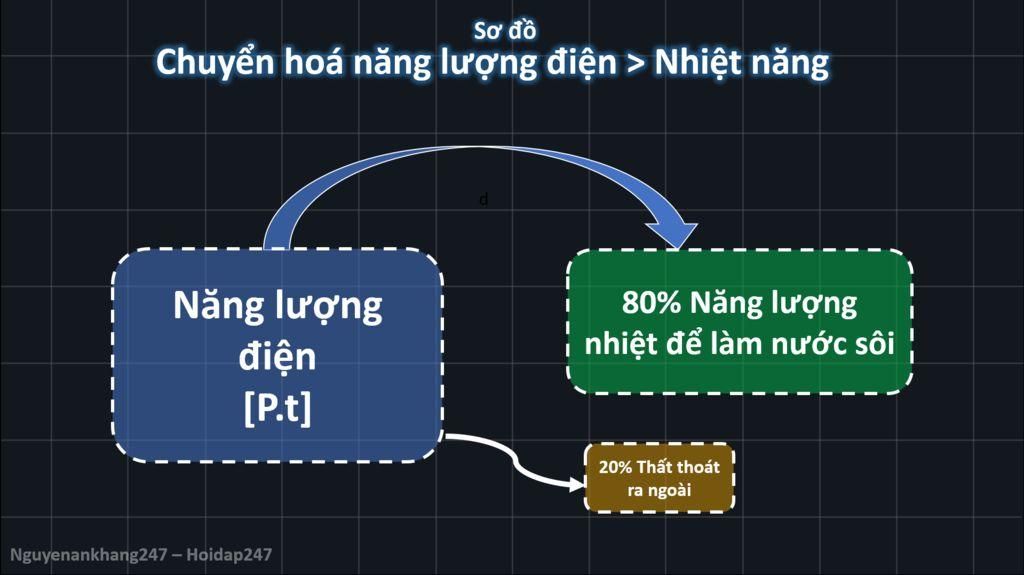 Sơ đồ
Chuyển hoá năng lượng điện > Nhiệt năng

d

Năng lượng điện
[P.t]

80% Năng lượng nhiệt để làm nước sôi

20% Thất thoát ra ngoài

Nguyenankhang247 – Hoidap247